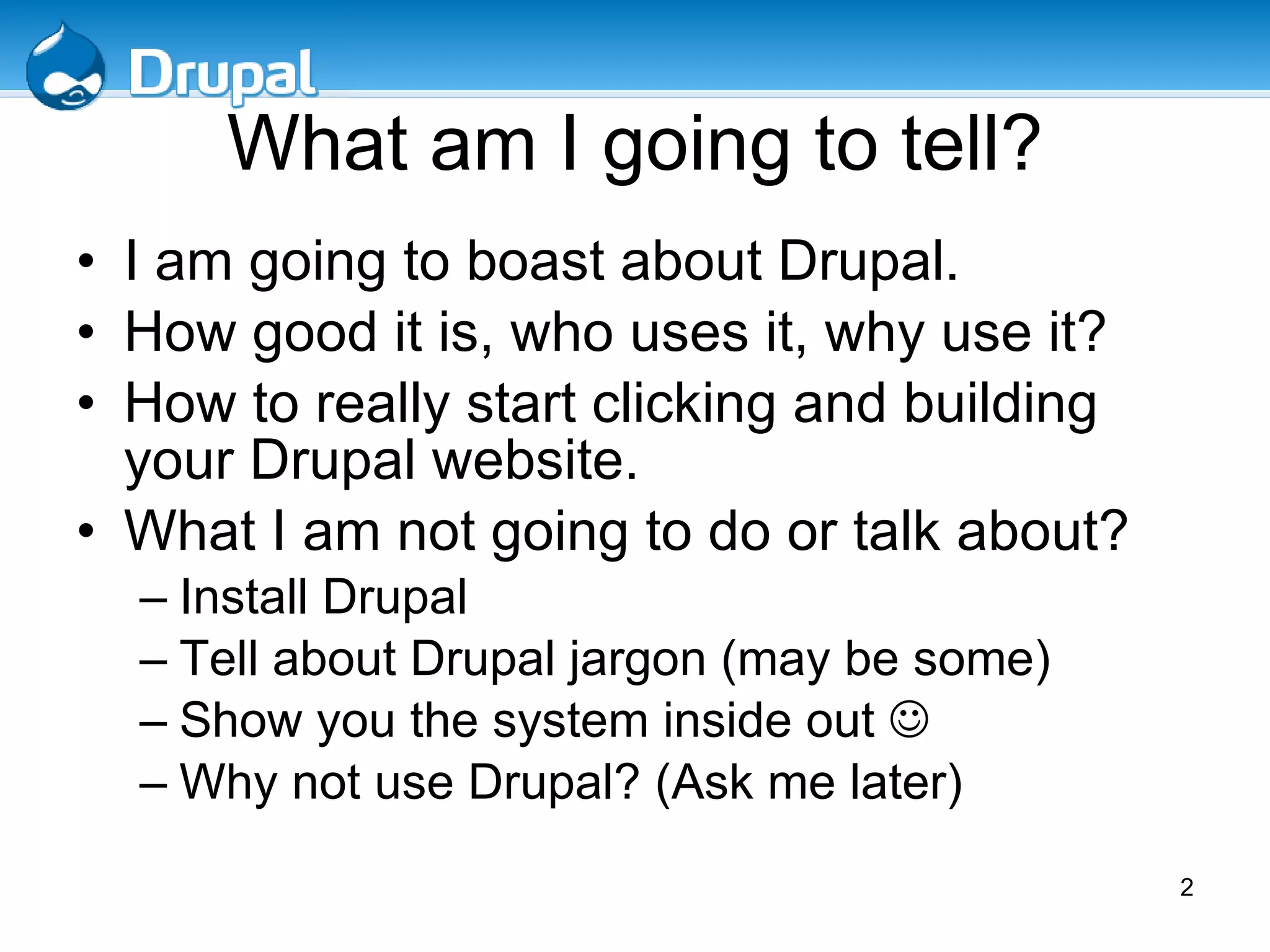 Drupal

What am I going to tell?

• I am going to boast about Drupal.
• How good it is, who uses it, why use it?
• How to really start clicking and building your Drupal website.
• What I am not going to do or talk about?
– Install Drupal
– Tell about Drupal jargon (may be some)
– Show you the system inside out ☺
– Why not use Drupal? (Ask me later)

2